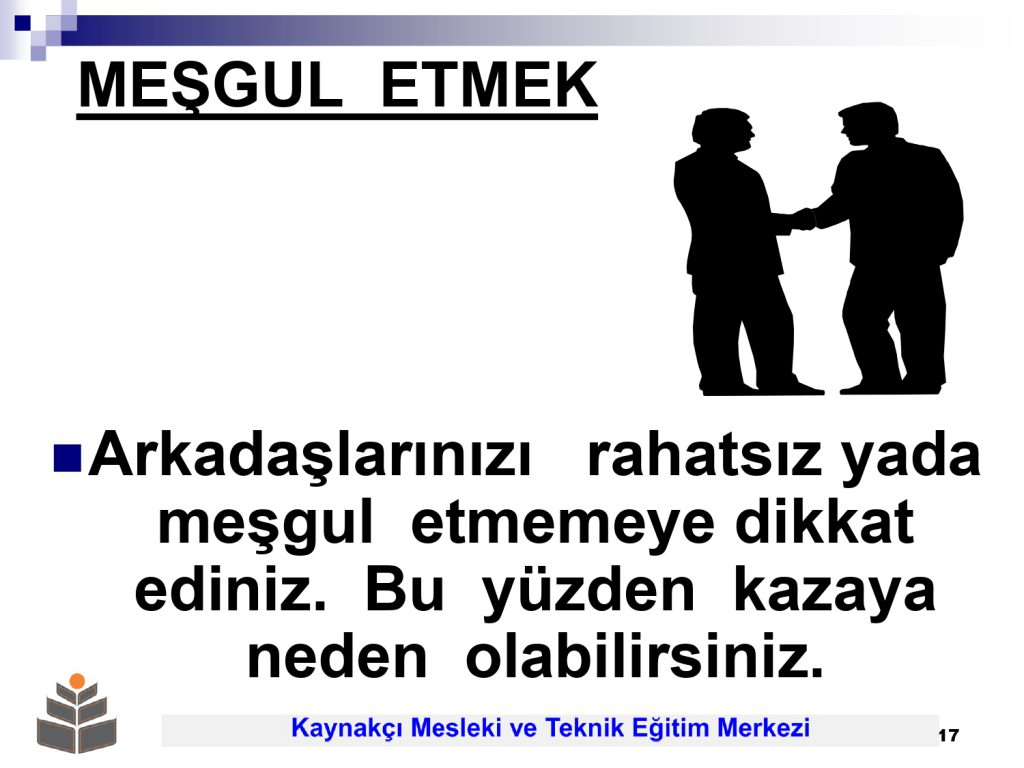 MEŞGUL ETMEK

Arkadaşlarınızı rahatsız yada meşgul etmemeye dikkat ediniz. Bu yüzden kazaya neden olabilirsiniz.

Kaynakçı Mesleki ve Teknik Eğitim Merkezi

17